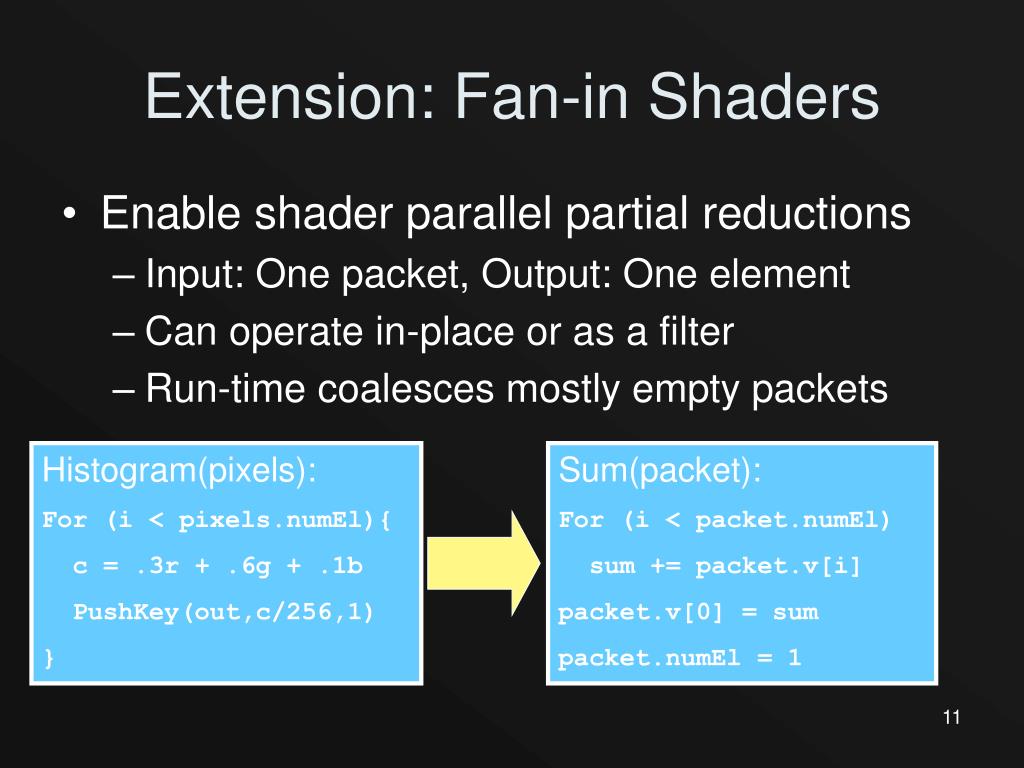 Extension: Fan-in Shaders

• Enable shader parallel partial reductions
– Input: One packet, Output: One element
– Can operate in-place or as a filter
– Run-time coalesces mostly empty packets

Histogram(pixels):
For (i < pixels.numEl){
c = .3r + .6g + .1b
PushKey(out,c/256,1)
}

Sum(packet):
For (i < packet.numEl)
sum += packet.v[i]
packet.v[0] = sum
packet.numEl = 1

11